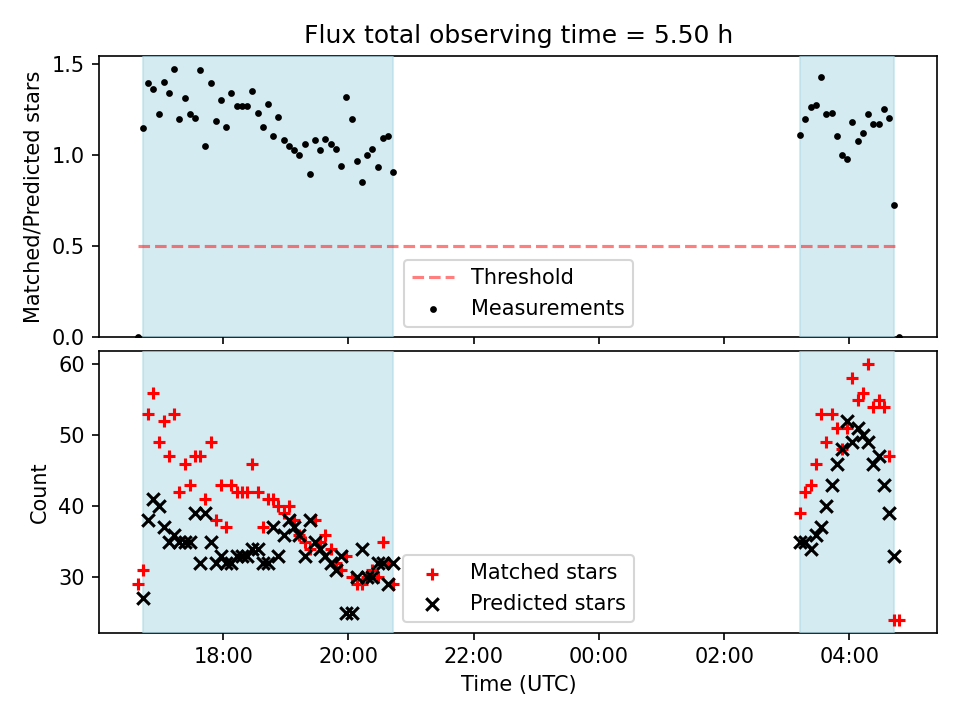 Flux total observing time = 5.50 h

Matched/Predicted stars

1.5
1.0
0.5
0.0

Threshold
Measurements

Count

60
50
40
30

Matched stars
Predicted stars

18:00
20:00
22:00
00:00
02:00
04:00

Time (UTC)